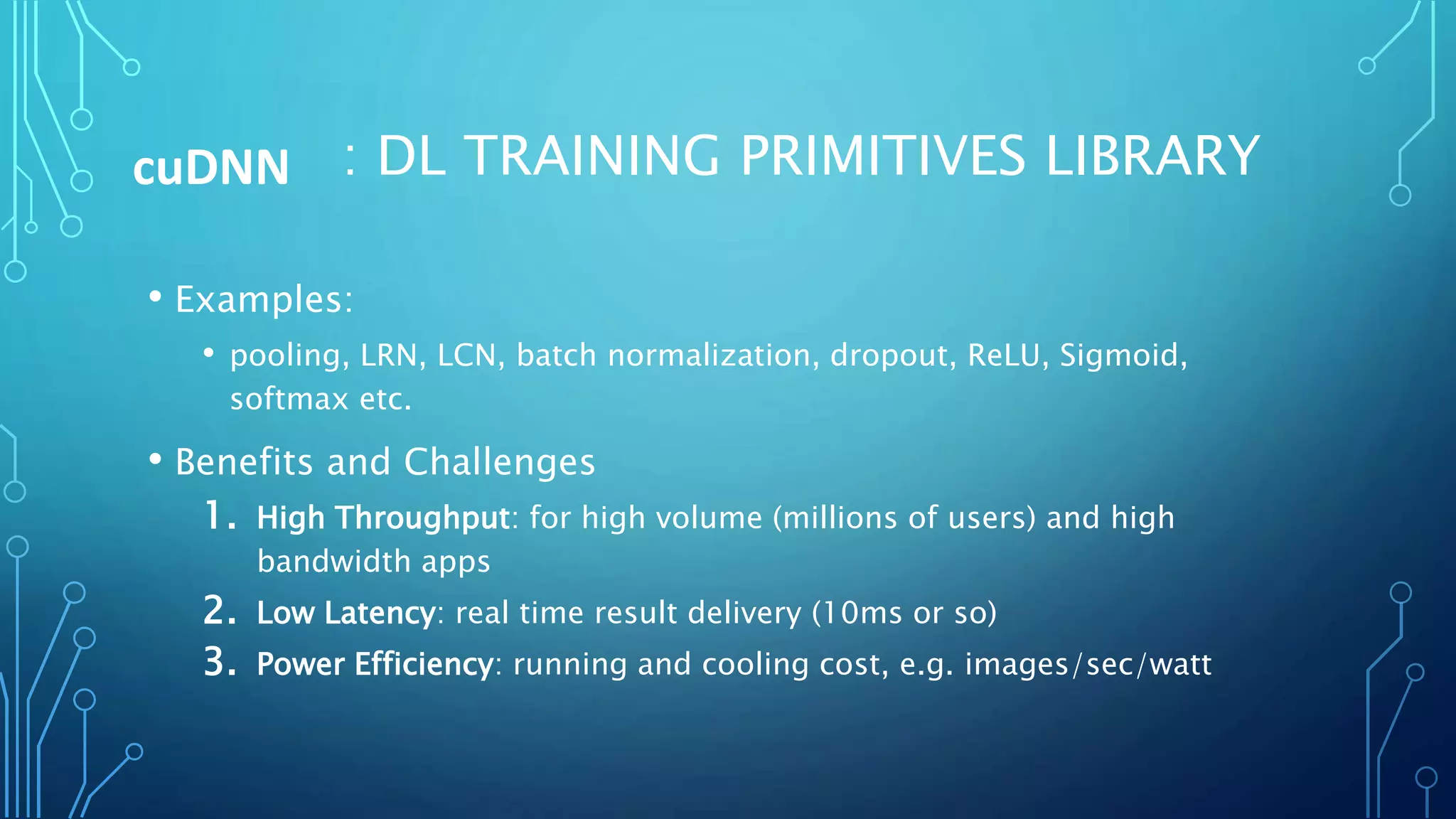 cuDNN : DL TRAINING PRIMITIVES LIBRARY

• Examples:
  • pooling, LRN, LCN, batch normalization, dropout, ReLU, Sigmoid, softmax etc.

• Benefits and Challenges
  1. High Throughput: for high volume (millions of users) and high bandwidth apps
  2. Low Latency: real time result delivery (10ms or so)
  3. Power Efficiency: running and cooling cost, e.g. images/sec/watt